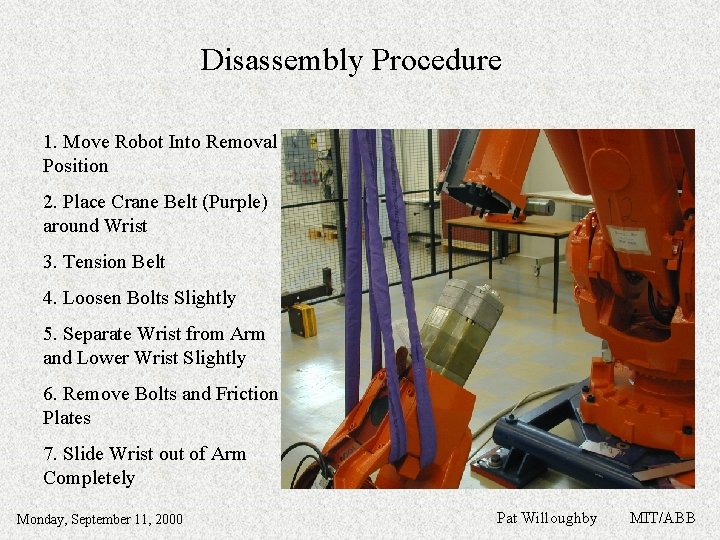 Disassembly Procedure

1. Move Robot Into Removal Position

2. Place Crane Belt (Purple) around Wrist

3. Tension Belt

4. Loosen Bolts Slightly

5. Separate Wrist from Arm and Lower Wrist Slightly

6. Remove Bolts and Friction Plates

7. Slide Wrist out of Arm Completely

Monday, September 11, 2000

Pat Willoughby

MIT/ABB